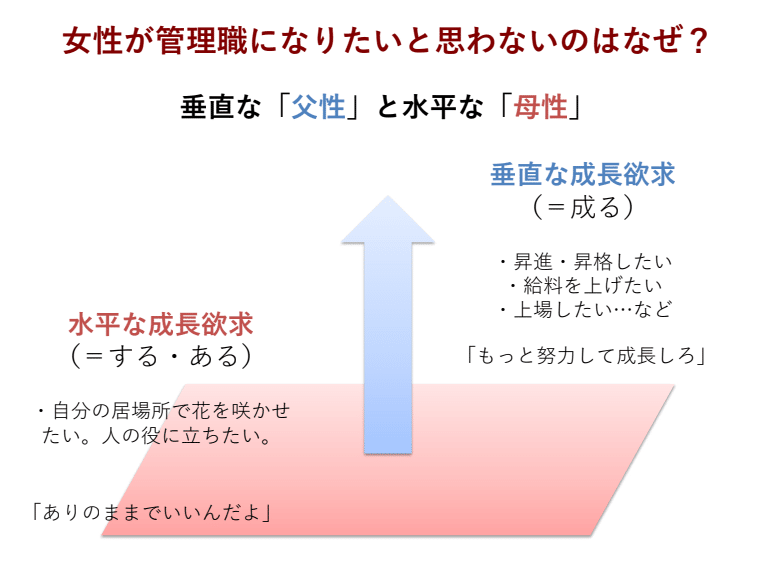 女性が管理職になりたいと思わないのはなぜ？

垂直な「父性」と水平な「母性」

垂直な成長欲求
（＝成る）

・昇進・昇格したい
・給料を上げたい
・上場したい…など

「もっと努力して成長しろ」

水平な成長欲求
（＝する・ある）

・自分の居場所で花を咲かせたい。人の役に立ちたい。

「ありのままでいいんだよ」